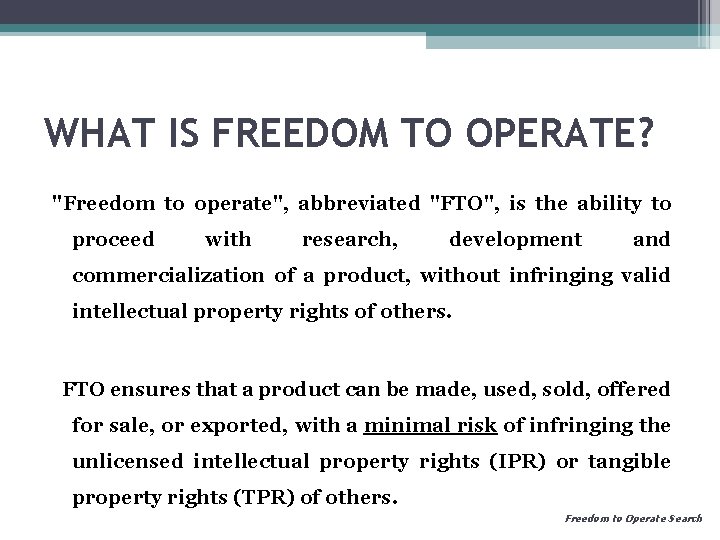 WHAT IS FREEDOM TO OPERATE?

"Freedom to operate", abbreviated "FTO", is the ability to proceed with research, development and commercialization of a product, without infringing valid intellectual property rights of others.

FTO ensures that a product can be made, used, sold, offered for sale, or exported, with a minimal risk of infringing the unlicensed intellectual property rights (IPR) or tangible property rights (TPR) of others.

Freedom to Operate Search